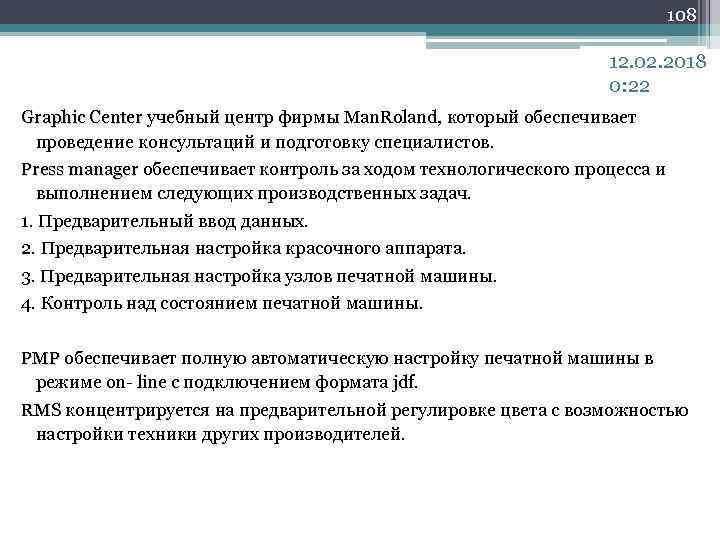 108

12.02.2018
0:22

Graphic Center учебный центр фирмы ManRoland, который обеспечивает проведение консультаций и подготовку специалистов.

Press manager обеспечивает контроль за ходом технологического процесса и выполнением следующих производственных задач.

1. Предварительный ввод данных.

2. Предварительная настройка красочного аппарата.

3. Предварительная настройка узлов печатной машины.

4. Контроль над состоянием печатной машины.

PMP обеспечивает полную автоматическую настройку печатной машины в режиме on- line с подключением формата jdf.

RMS концентрируется на предварительной регулировке цвета с возможностью настройки техники других производителей.